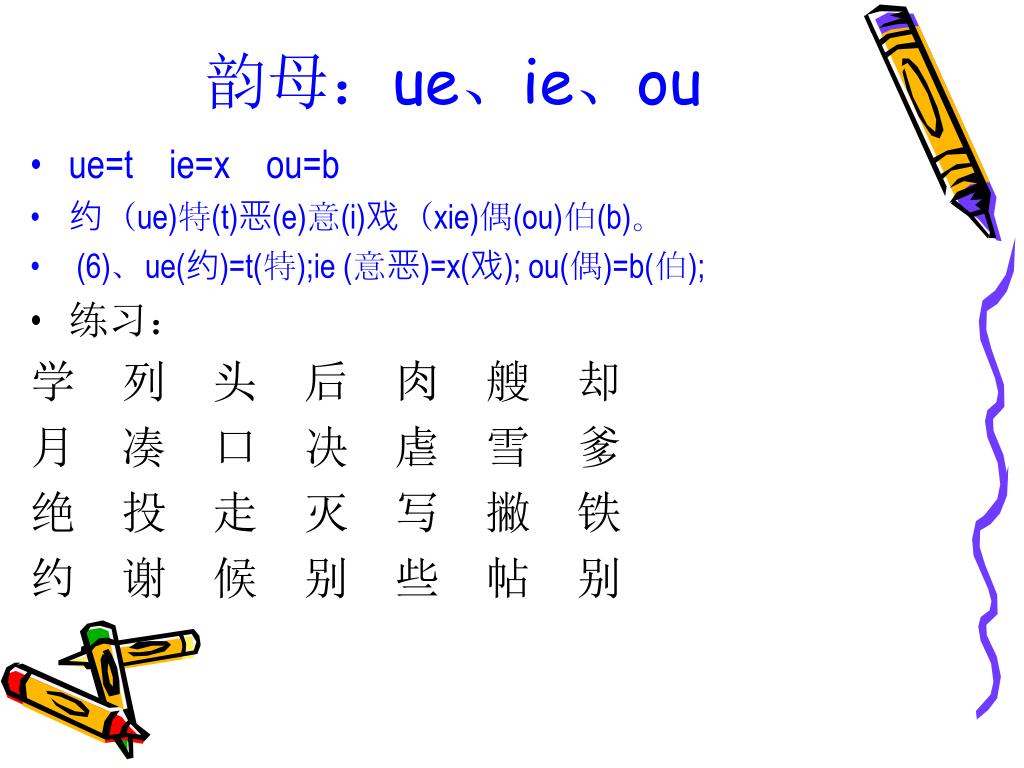 韵母：ue、ie、ou

• ue=t ie=x ou=b
• 约（ue)特(t)恶(e)意(i)戏（xie)偶(ou)伯(b)。
• (6)、ue(约)=t(特);ie (意恶)=x(戏); ou(偶)=b(伯);
• 练习：

学 列 头 后 肉 艘 却
月 凑 口 决 虐 雪 爹
绝 投 走 灭 写 撇 铁
约 谢 候 别 些 帖 别